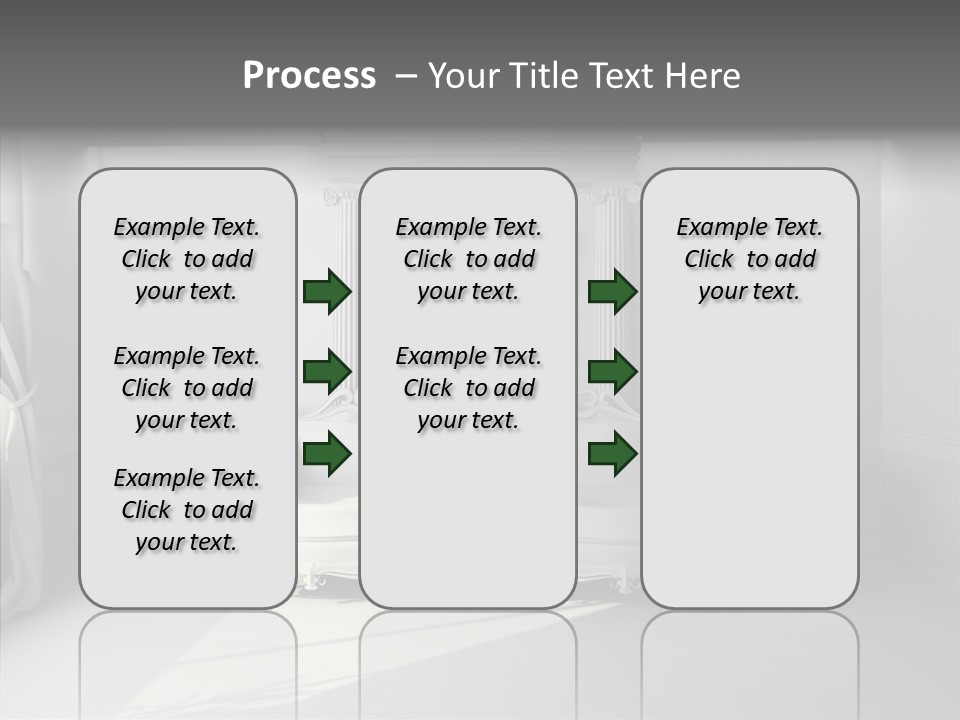 Process – Your Title Text Here

Example Text. Click to add your text.

Example Text. Click to add your text.

Example Text. Click to add your text.

Example Text. Click to add your text.

Example Text. Click to add your text.

Example Text. Click to add your text.